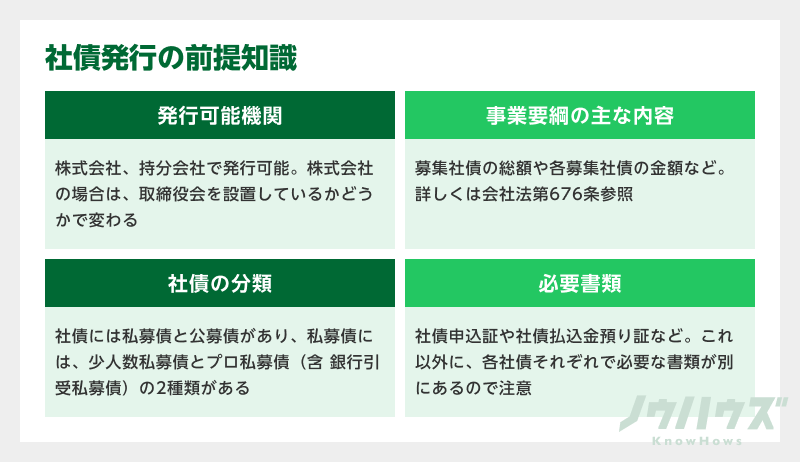 社債発行の前提知識

発行可能機関

株式会社、持分会社で発行可能。株式会社の場合は、取締役会を設置しているかどうかで変わる

事業要綱の主な内容

募集社債の総額や各募集社債の金額など。詳しくは会社法第676条参照

社債の分類

社債には私募債と公募債があり、私募債には、少人数私募債とプロ私募債（含 銀行引受私募債）の2種類がある

必要書類

社債申込証や社債払込金預り証など。これ以外に、各社債それぞれで必要な書類が別にあるので注意

ノウハウズ
KnowHows